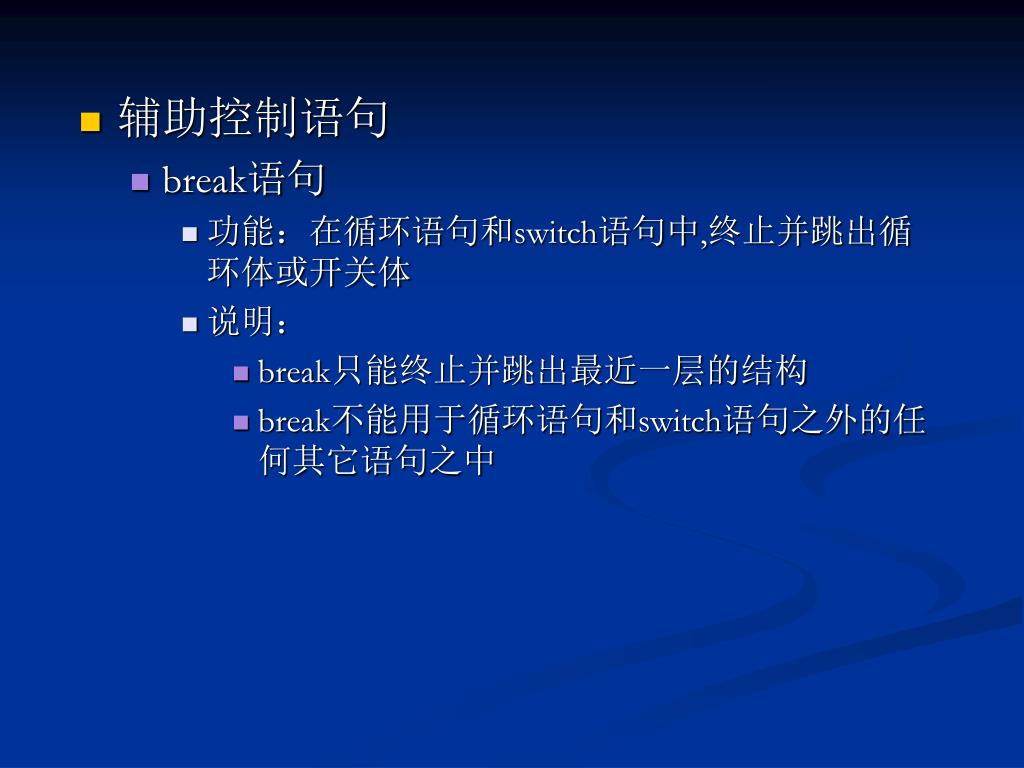 辅助控制语句

break语句

功能：在循环语句和switch语句中,终止并跳出循环体或开关体

说明：

break只能终止并跳出最近一层的结构

break不能用于循环语句和switch语句之外的任何其它语句之中